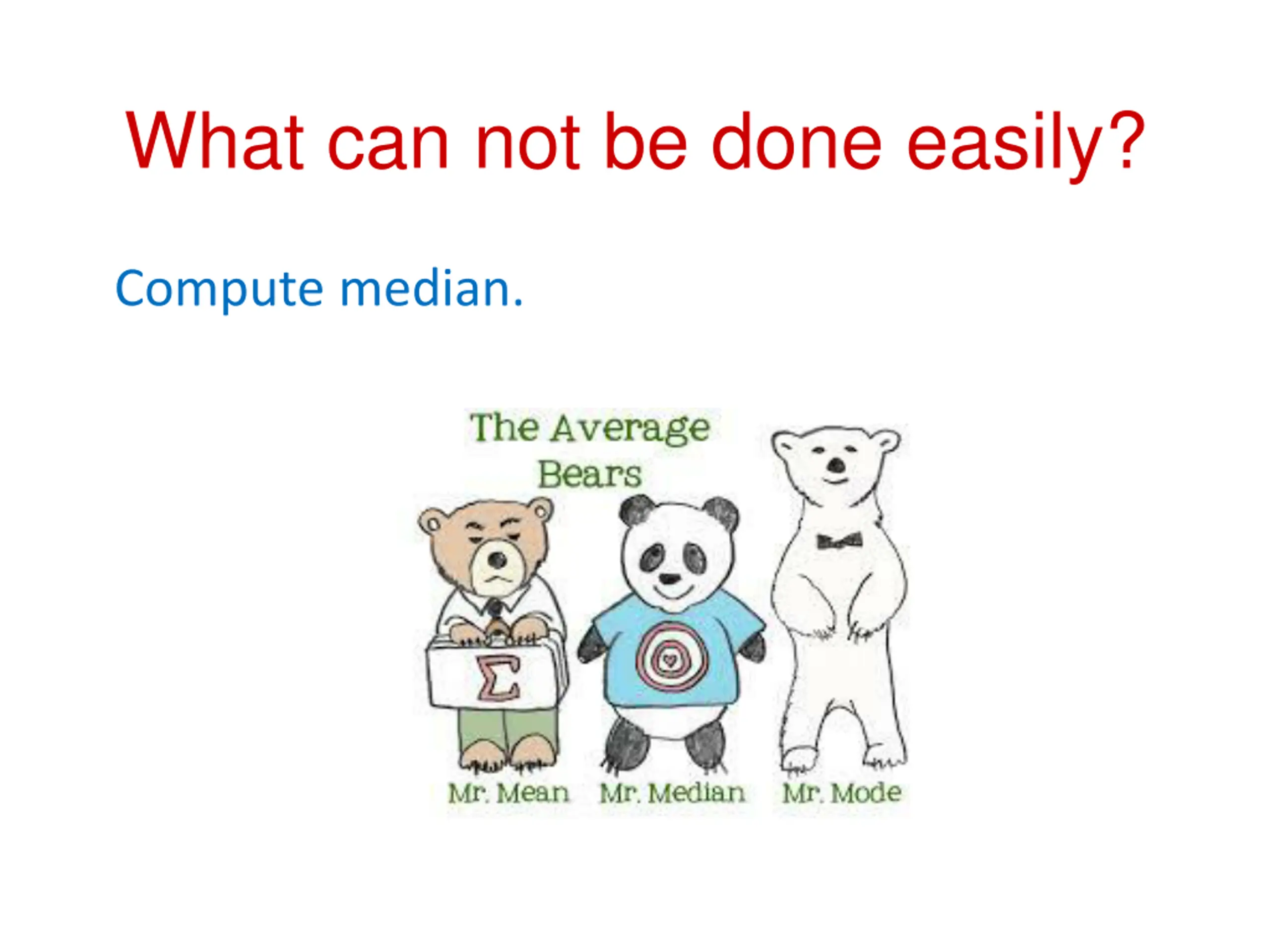 What can not be done easily?

Compute median.

The Average Bears

$\Sigma$

Mr. Mean Mr. Median Mr. Mode